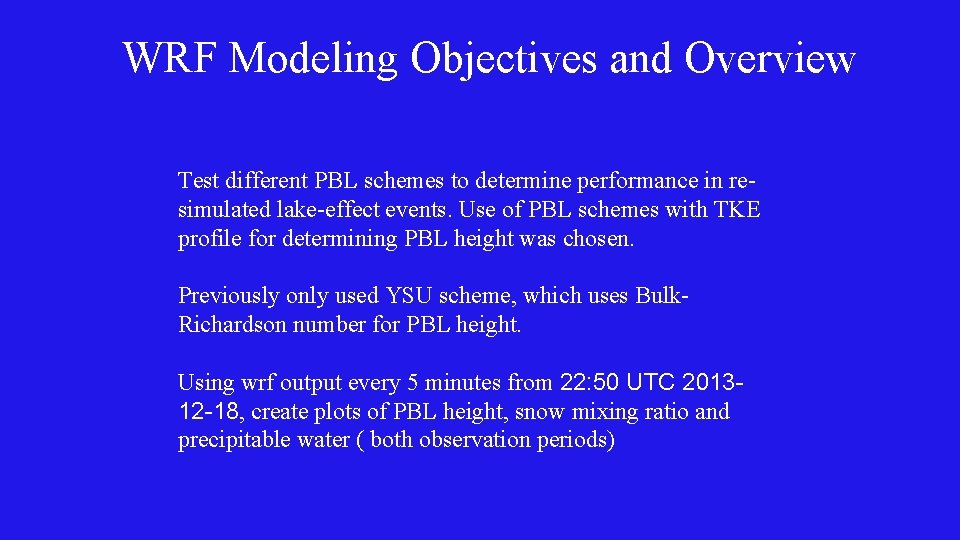 WRF Modeling Objectives and Overview

Test different PBL schemes to determine performance in re-simulated lake-effect events. Use of PBL schemes with TKE profile for determining PBL height was chosen.

Previously only used YSU scheme, which uses Bulk-Richardson number for PBL height.

Using wrf output every 5 minutes from 22:50 UTC 2013-12-18, create plots of PBL height, snow mixing ratio and precipitable water ( both observation periods)